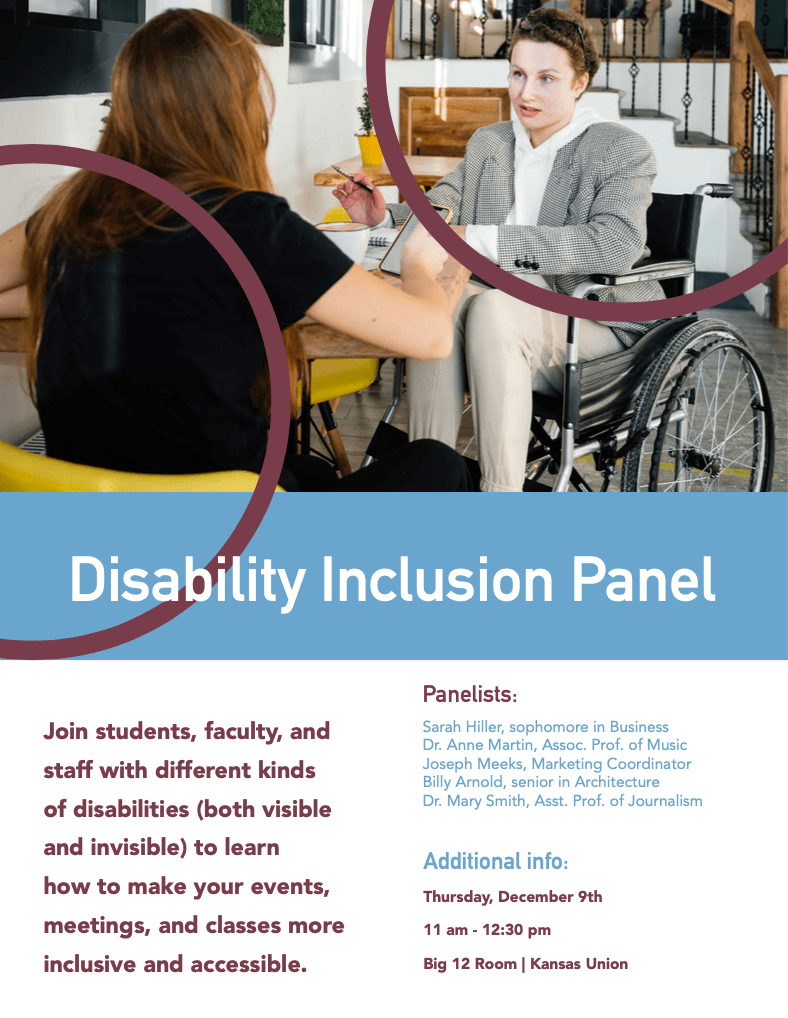 Disability Inclusion Panel

Join students, faculty, and staff with different kinds of disabilities (both visible and invisible) to learn how to make your events, meetings, and classes more inclusive and accessible.

Panelists:

Sarah Hiller, sophomore in Business
Dr. Anne Martin, Assoc. Prof. of Music
Joseph Meeks, Marketing Coordinator
Billy Arnold, senior in Architecture
Dr. Mary Smith, Asst. Prof. of Journalism

Additional info:

Thursday, December 9th

11 am - 12:30 pm

Big 12 Room | Kansas Union